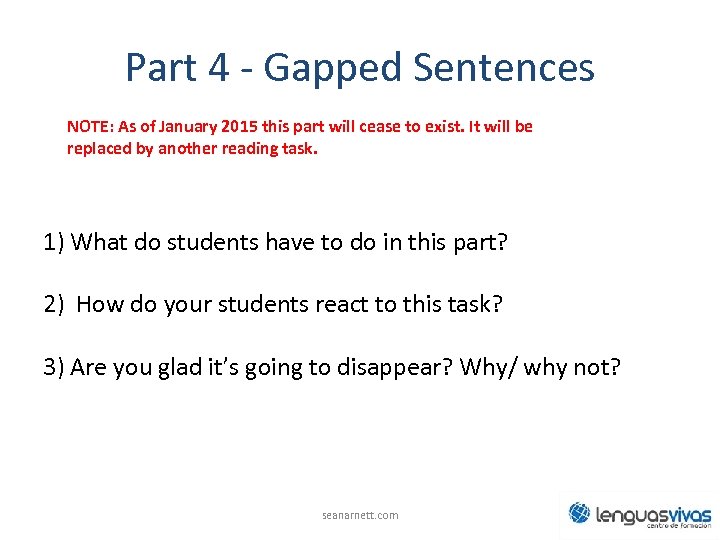 Part 4 - Gapped Sentences

NOTE: As of January 2015 this part will cease to exist. It will be replaced by another reading task.

1) What do students have to do in this part?

2) How do your students react to this task?

3) Are you glad it's going to disappear? Why/ why not?

seanarnett.com

lenguasvivas
centro de formación